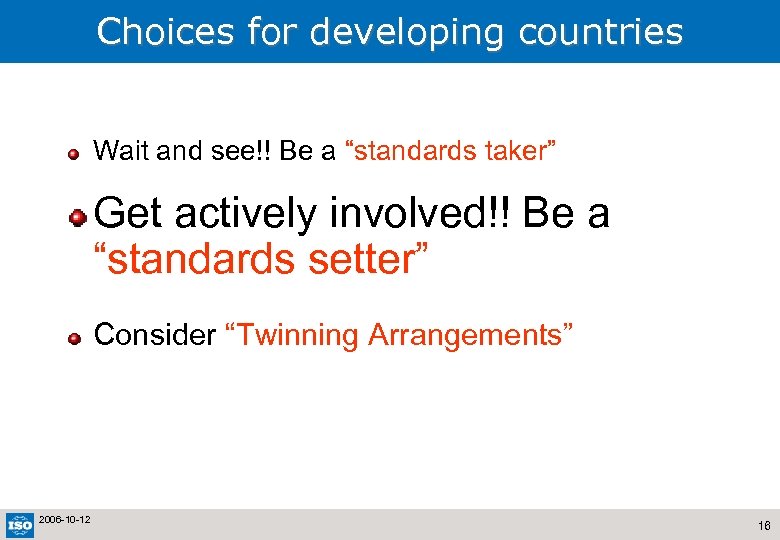 Choices for developing countries

Wait and see!! Be a “standards taker”

Get actively involved!! Be a “standards setter”

Consider “Twinning Arrangements”

ISO

2006-10-12

16